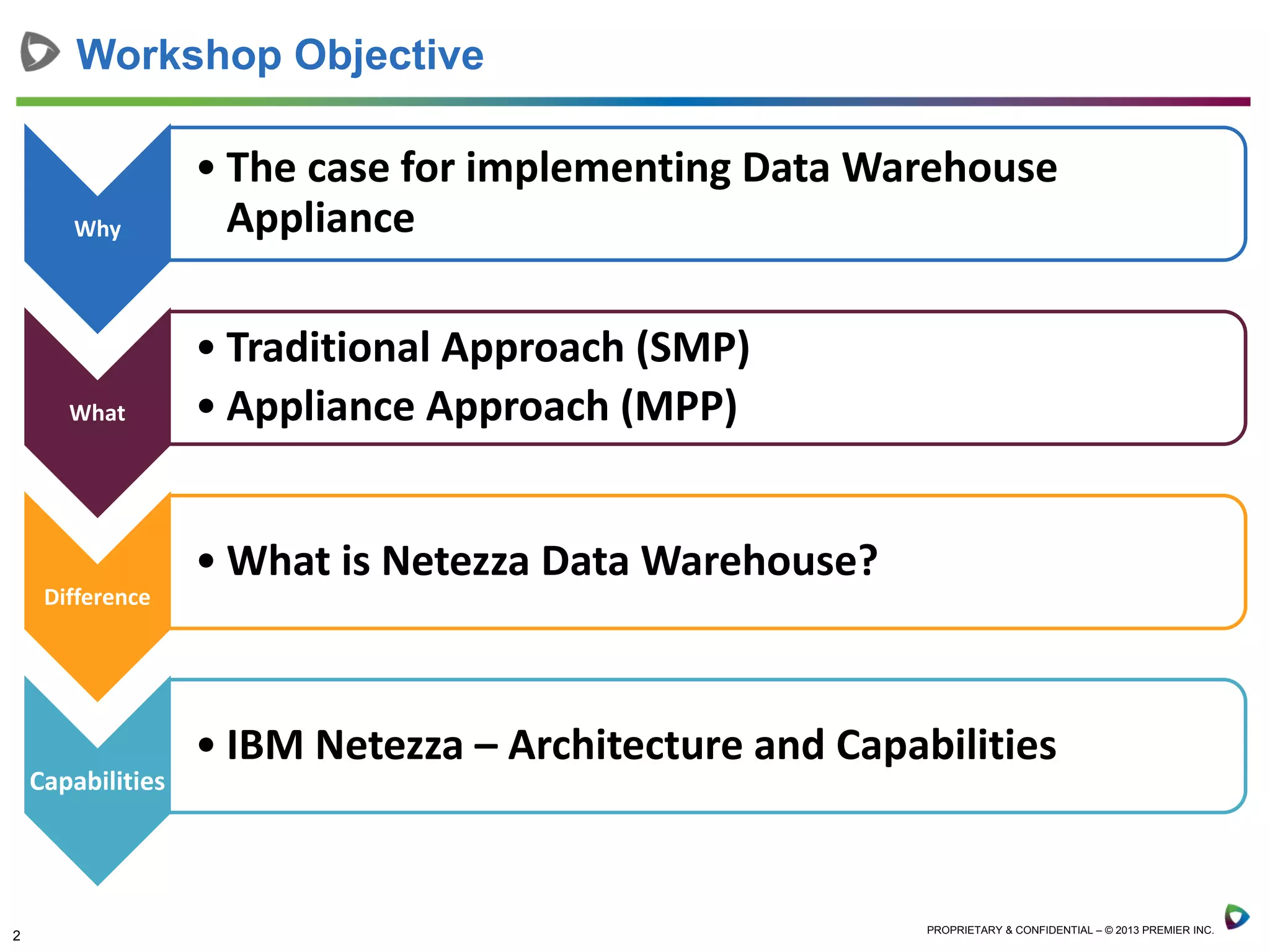 Workshop Objective

Why

• The case for implementing Data Warehouse Appliance

What

• Traditional Approach (SMP)
• Appliance Approach (MPP)

Difference

• What is Netezza Data Warehouse?

Capabilities

• IBM Netezza – Architecture and Capabilities

2

PROPRIETARY & CONFIDENTIAL – © 2013 PREMIER INC.